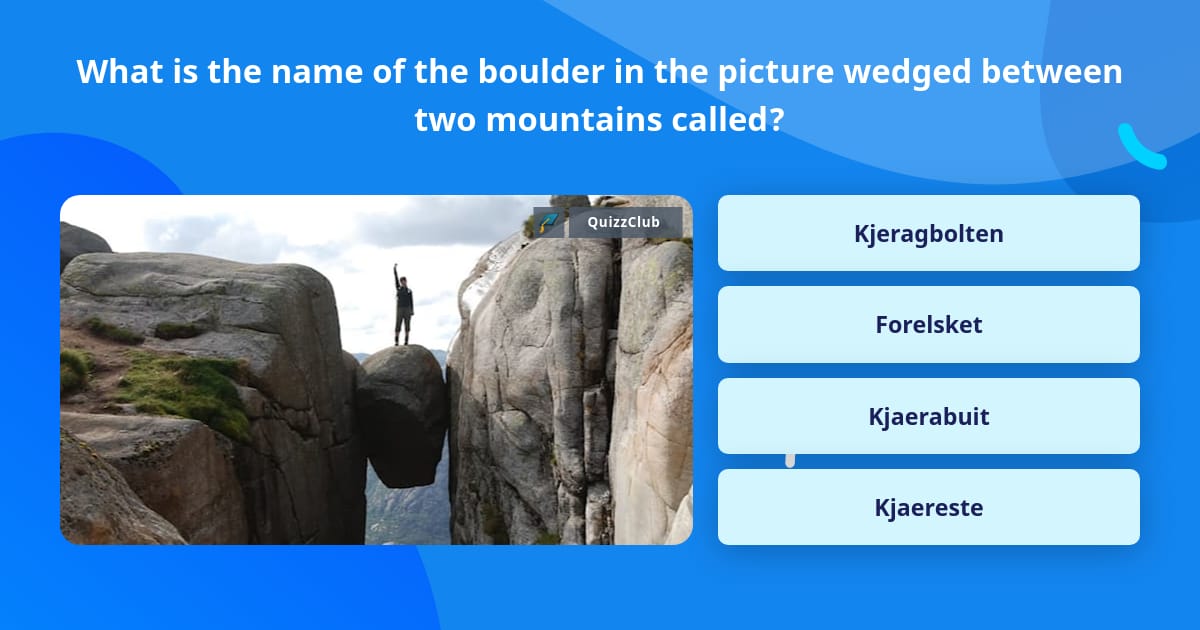 What is the name of the boulder in the picture wedged between two mountains called?

QuizzClub

Kjeragbolten

Forelsket

Kjaerabuit

Kjaereste